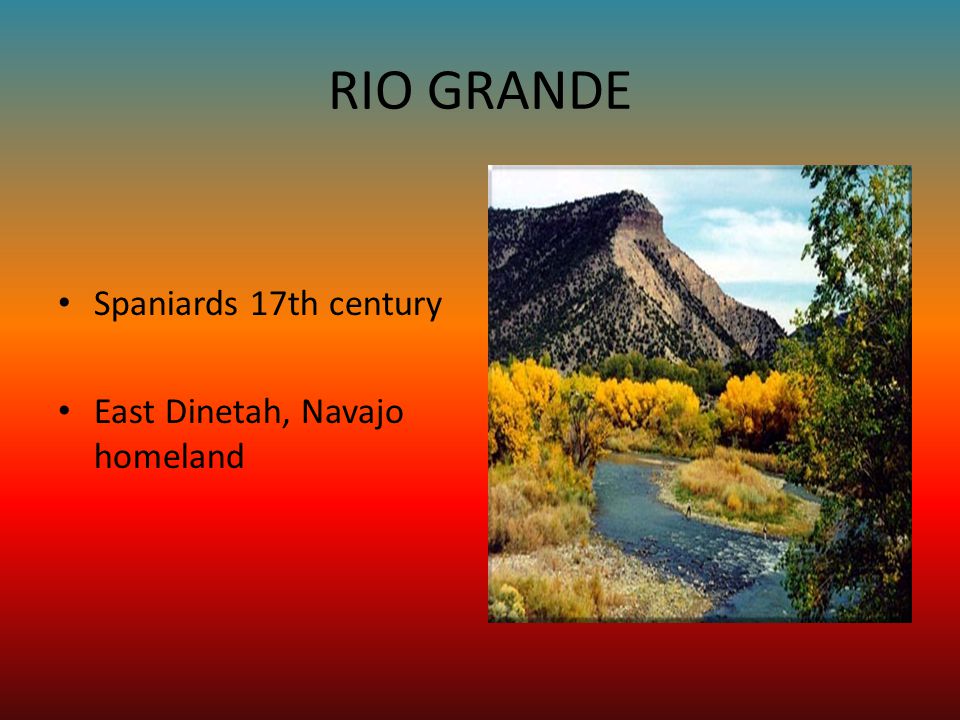 RIO GRANDE

• Spaniards 17th century

• East Dinetah, Navajo homeland